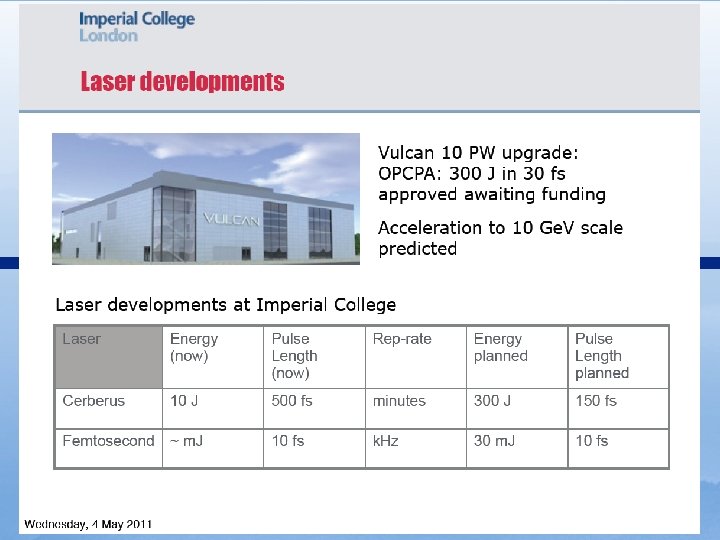 Imperial College
London

Laser developments

VULCAN

Vulcan 10 PW upgrade:
OPCPA: 300 J in 30 fs
approved awaiting funding

Acceleration to 10 GeV scale predicted

Laser developments at Imperial College

| Laser | Energy (now) | Pulse Length (now) | Rep-rate | Energy planned | Pulse Length planned |
|---|---|---|---|---|---|
| Cerberus | 10 J | 500 fs | minutes | 300 J | 150 fs |
| Femtosecond | ~ mJ | 10 fs | kHz | 30 mJ | 10 fs |

Wednesday, 4 May 2011